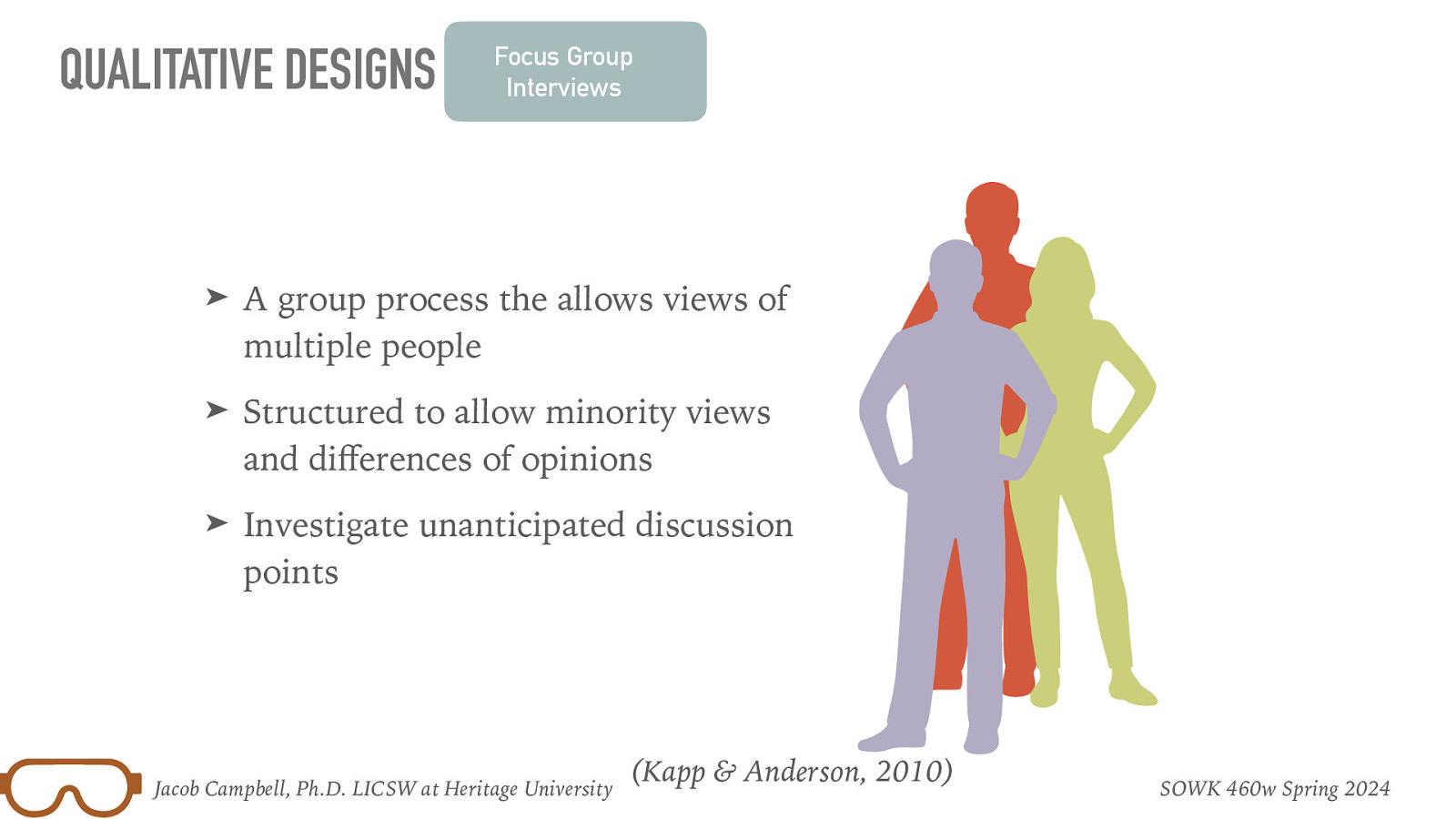 QUALITATIVE DESIGNS

Focus Group Interviews

➤ A group process the allows views of multiple people

➤ Structured to allow minority views and differences of opinions

➤ Investigate unanticipated discussion points

(Kapp & Anderson, 2010)

Jacob Campbell, Ph.D. LICSW at Heritage University

SOWK 460w Spring 2024